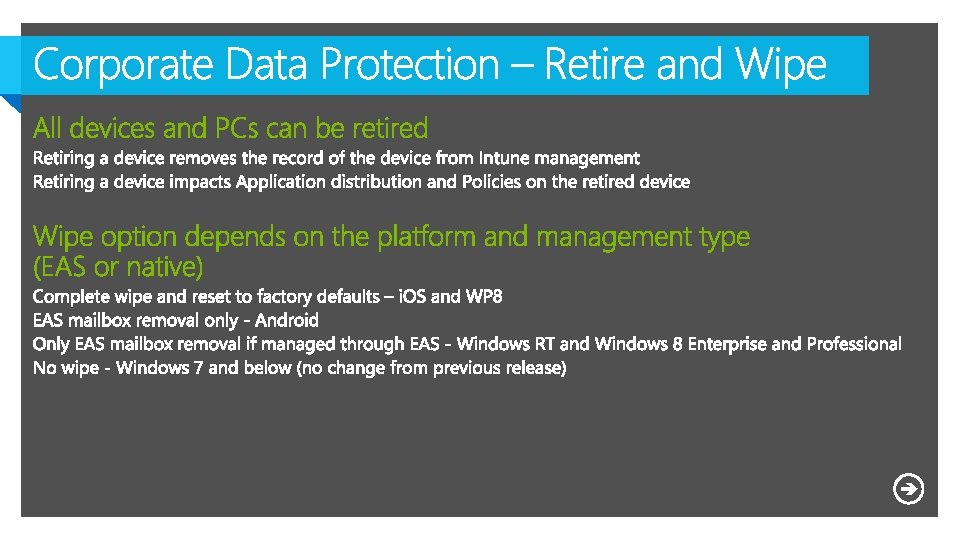 Corporate Data Protection – Retire and Wipe

All devices and PCs can be retired
Retiring a device removes the record of the device from Intune management
Retiring a device impacts Application distribution and Policies on the retired device

Wipe option depends on the platform and management type (EAS or native)
Complete wipe and reset to factory defaults – iOS and WP8
EAS mailbox removal only - Android
Only EAS mailbox removal if managed through EAS - Windows RT and Windows 8 Enterprise and Professional
No wipe - Windows 7 and below (no change from previous release)